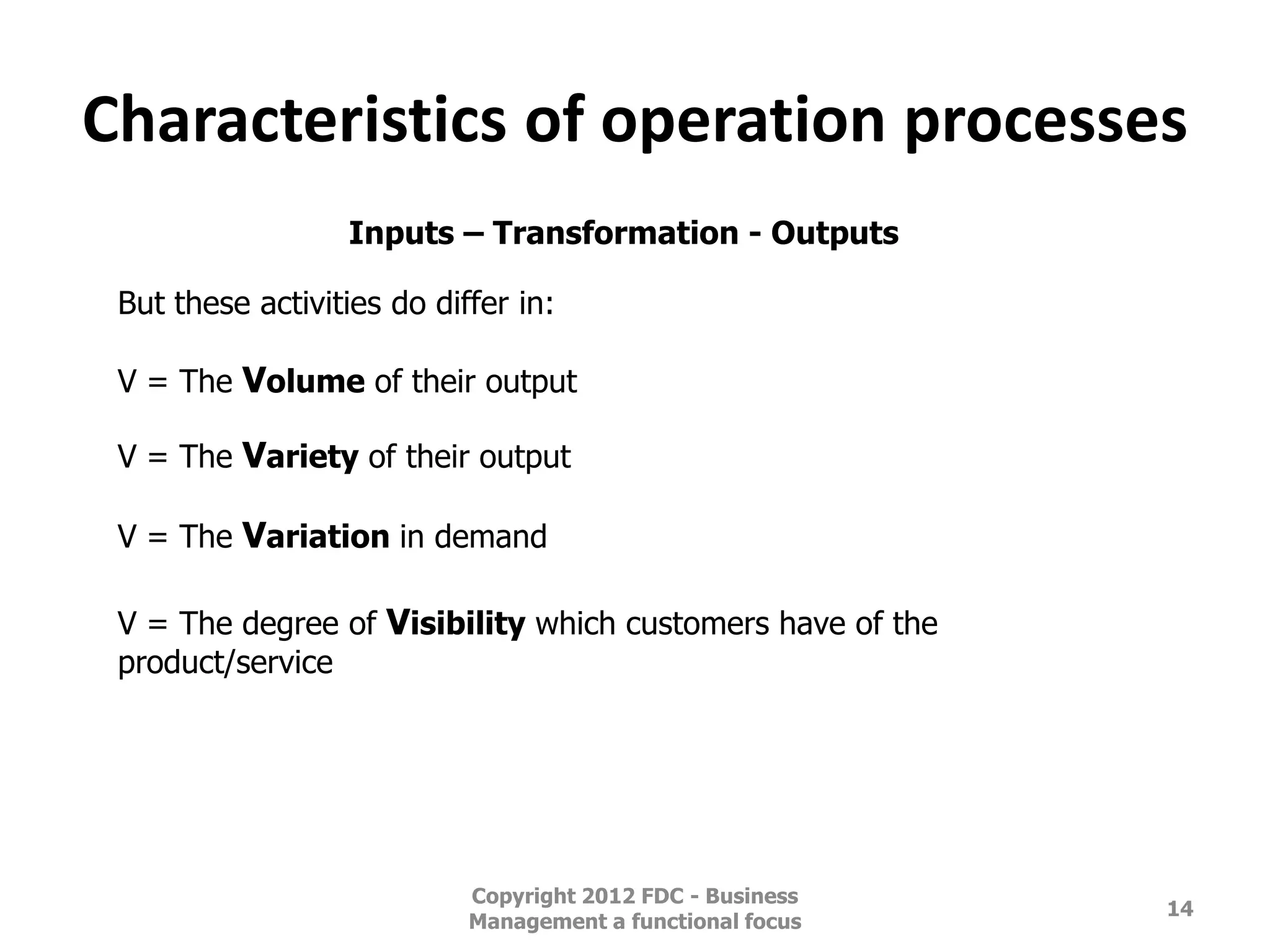 Characteristics of operation processes

Inputs – Transformation - Outputs

But these activities do differ in:

V = The Volume of their output

V = The Variety of their output

V = The Variation in demand

V = The degree of Visibility which customers have of the product/service

Copyright 2012 FDC - Business Management a functional focus

14